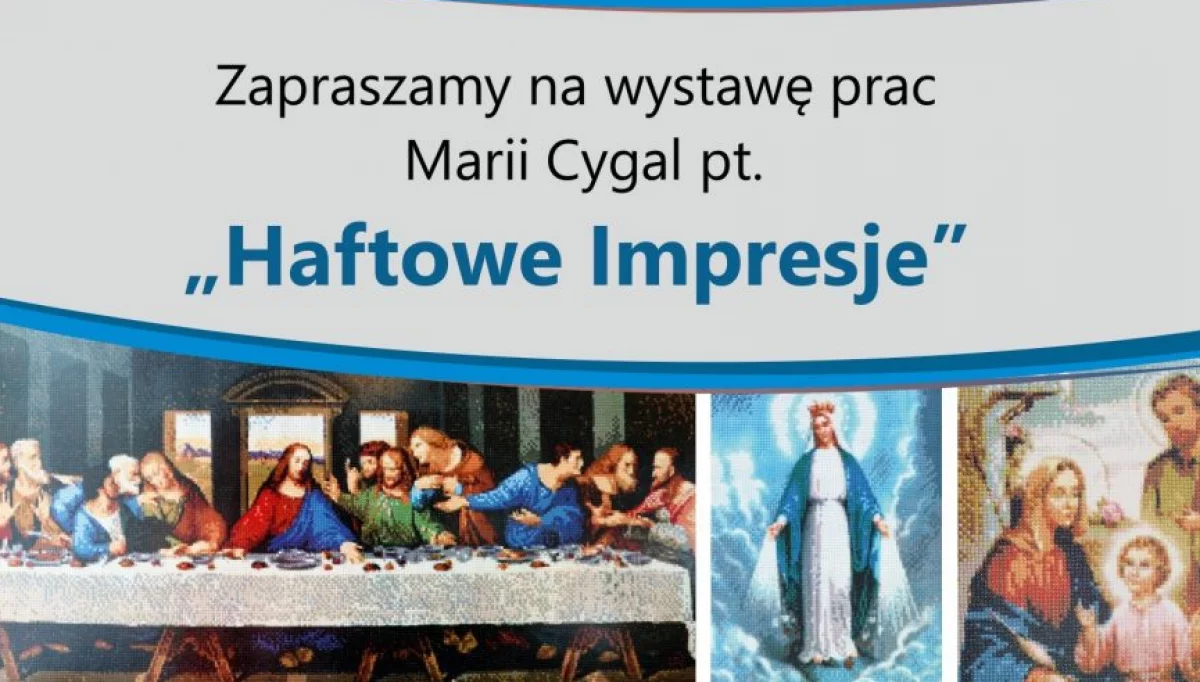 Zapraszamy na wystawę prac Marii Cygal pt.

„Haftowe Impresje”